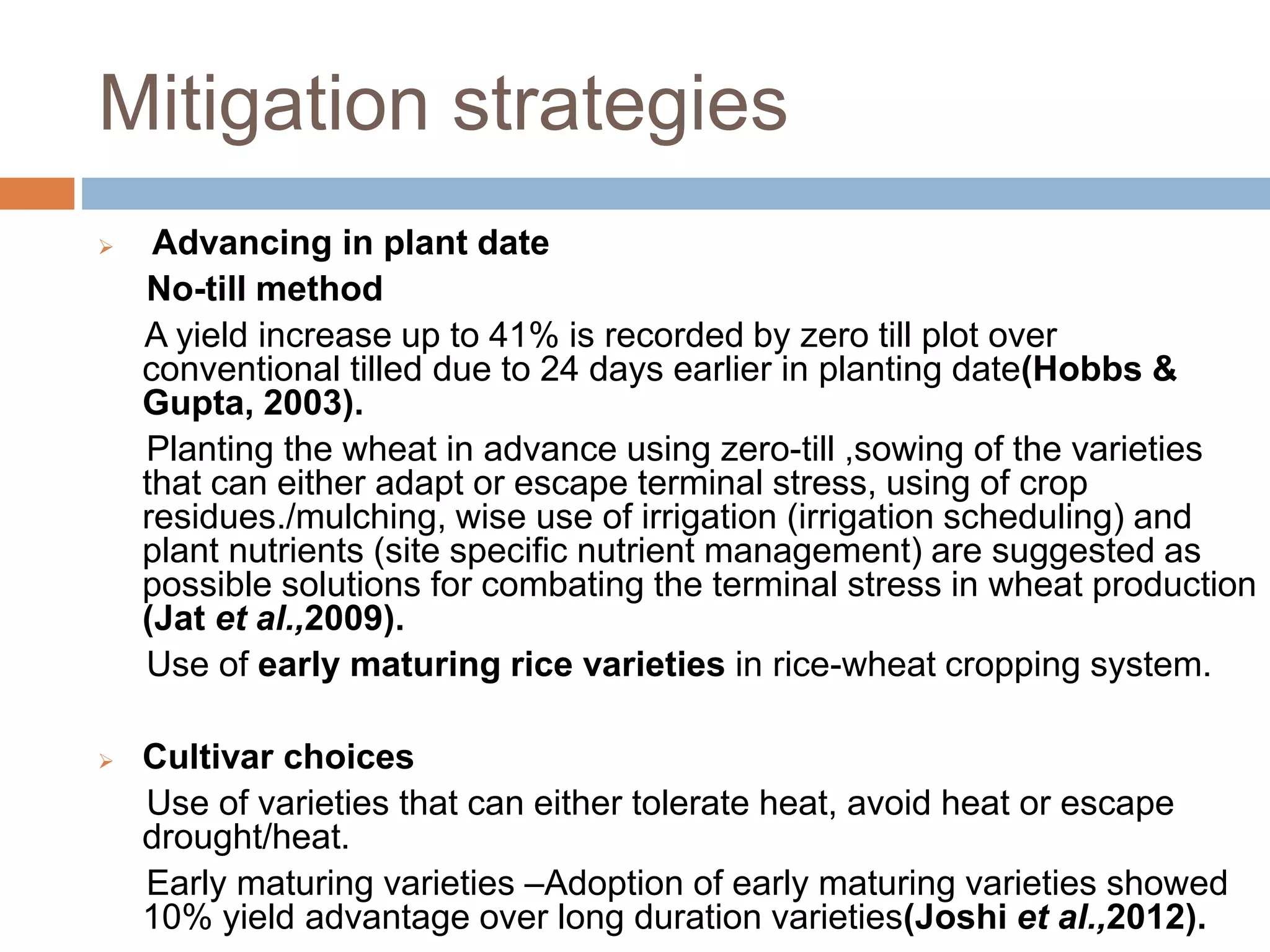 Mitigation strategies

Advancing in plant date

No-till method

A yield increase up to 41% is recorded by zero till plot over conventional tilled due to 24 days earlier in planting date(Hobbs & Gupta, 2003).

Planting the wheat in advance using zero-till ,sowing of the varieties that can either adapt or escape terminal stress, using of crop residues./mulching, wise use of irrigation (irrigation scheduling) and plant nutrients (site specific nutrient management) are suggested as possible solutions for combating the terminal stress in wheat production (Jat et al.,2009).

Use of early maturing rice varieties in rice-wheat cropping system.

Cultivar choices

Use of varieties that can either tolerate heat, avoid heat or escape drought/heat.

Early maturing varieties –Adoption of early maturing varieties showed 10% yield advantage over long duration varieties(Joshi et al.,2012).